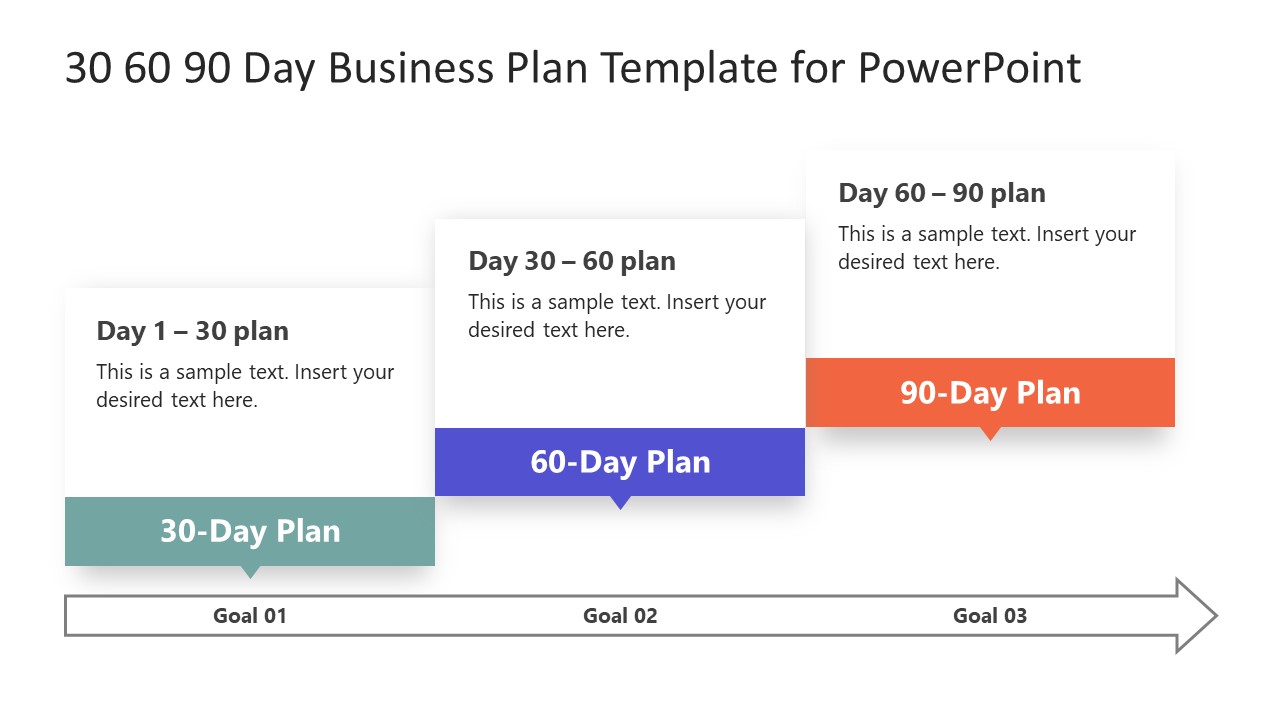 30 60 90 Day Business Plan Template for PowerPoint

Day 1 – 30 plan

This is a sample text. Insert your desired text here.

30-Day Plan

Day 30 – 60 plan

This is a sample text. Insert your desired text here.

60-Day Plan

Day 60 – 90 plan

This is a sample text. Insert your desired text here.

90-Day Plan

Goal 01

Goal 02

Goal 03